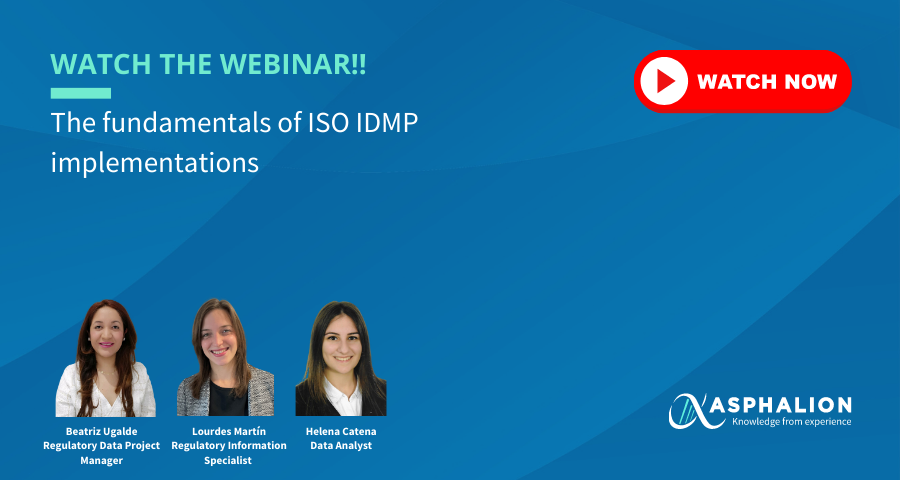 WATCH THE WEBINAR!!

The fundamentals of ISO IDMP implementations

WATCH NOW

Beatriz Ugalde
Regulatory Data Project Manager

Lourdes Martín
Regulatory Information Specialist

Helena Catena
Data Analyst

ASPHALION
Knowledge from experience